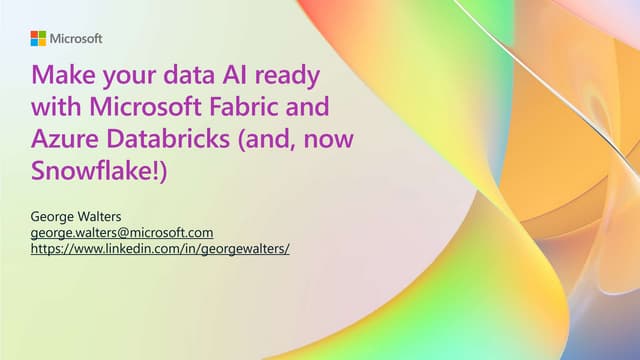 Microsoft

Make your data AI ready with Microsoft Fabric and Azure Databricks (and, now Snowflake!)

George Walters
george.walters@microsoft.com
https://www.linkedin.com/in/georgewalters/